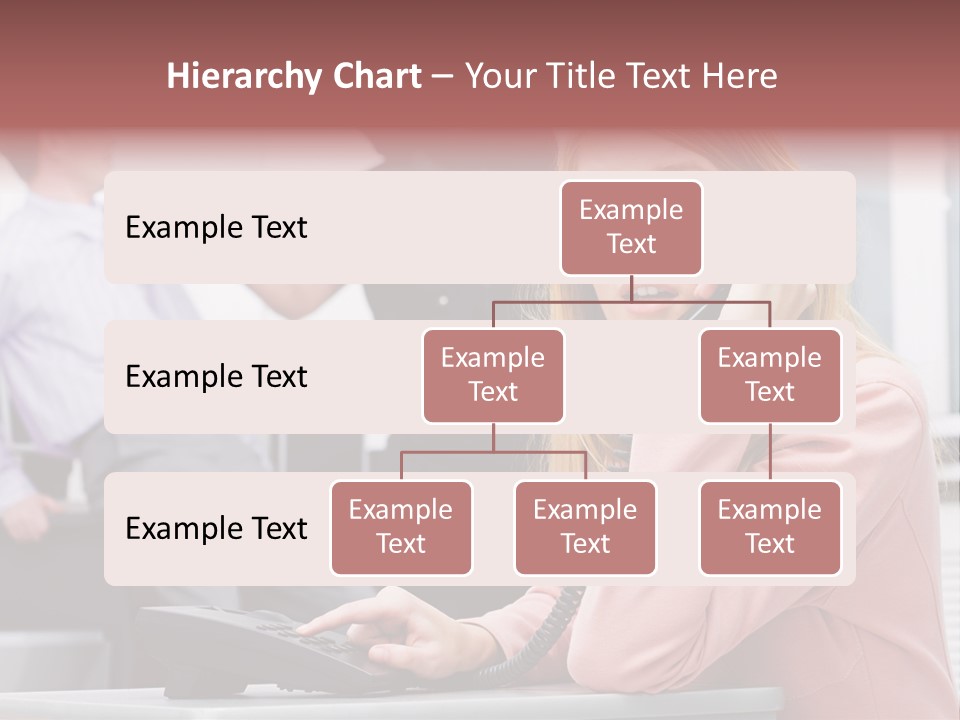 Hierarchy Chart – Your Title Text Here

Example Text

Example Text

Example Text

Example Text

Example Text

Example Text

Example Text

Example Text

Example Text